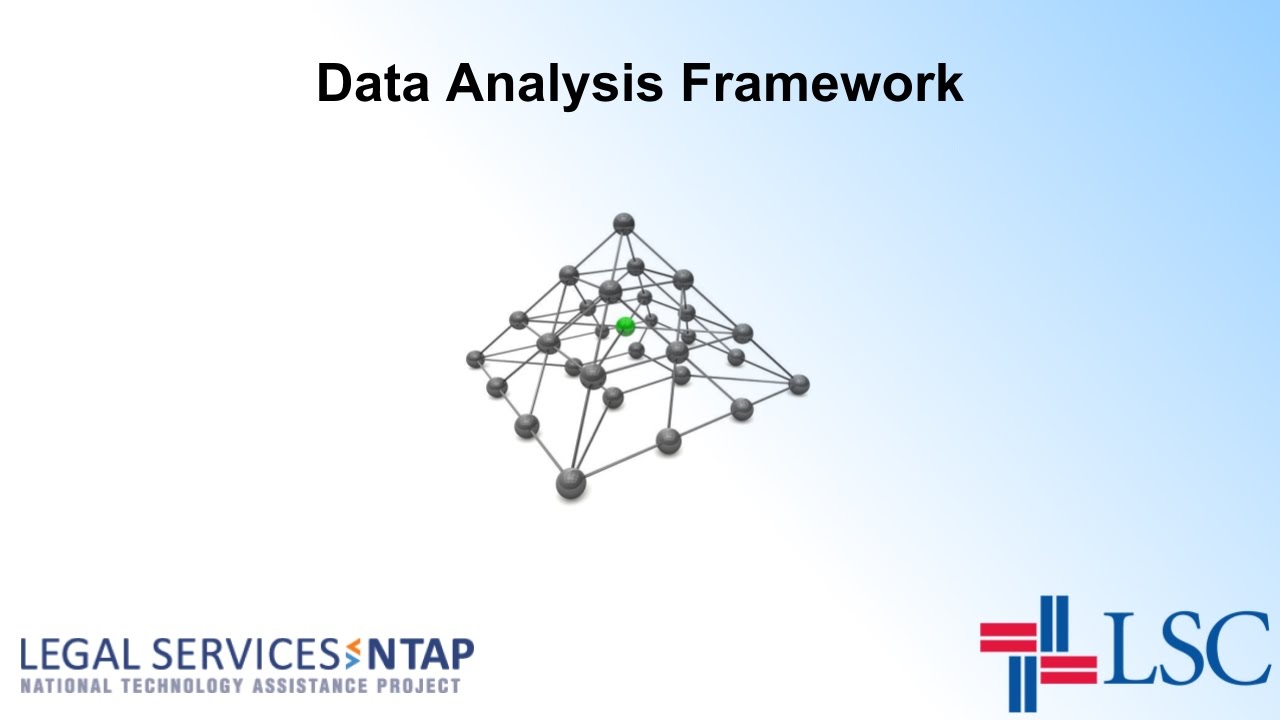 Data Analysis Framework

LEGAL SERVICES NTAP
NATIONAL TECHNOLOGY ASSISTANCE PROJECT

LSC